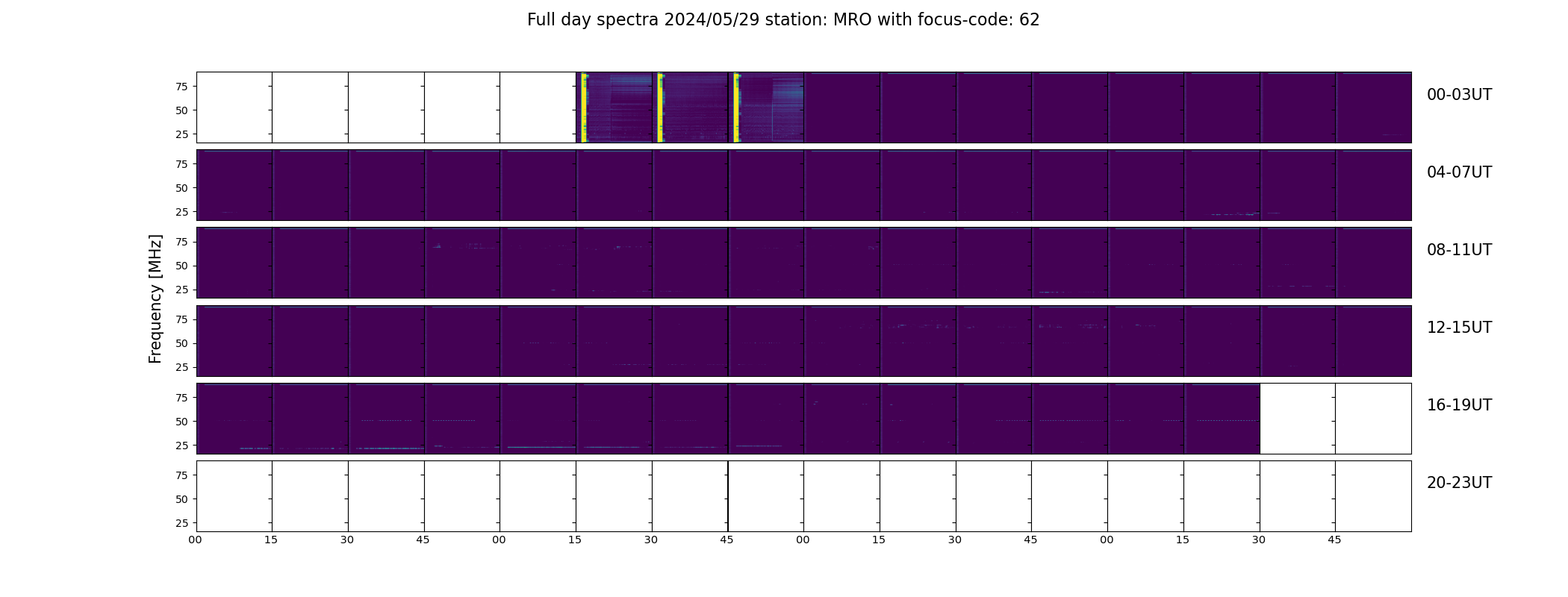 Full day spectra 2024/05/29 station: MRO with focus-code: 62

Frequency [MHz]

75
50
25

00-03UT

75
50
25

04-07UT

75
50
25

08-11UT

75
50
25

12-15UT

75
50
25

16-19UT

75
50
25

20-23UT

00 15 30 45 00 15 30 45 00 15 30 45 00 15 30 45